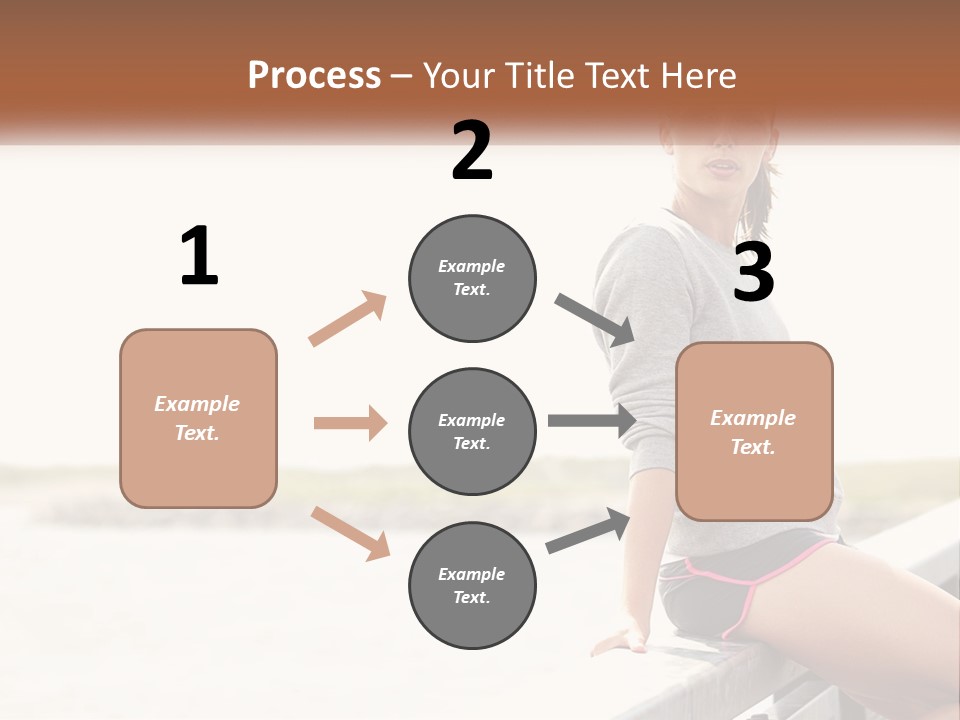 Process – Your Title Text Here

1

Example Text.

2

Example Text.

Example Text.

Example Text.

3

Example Text.